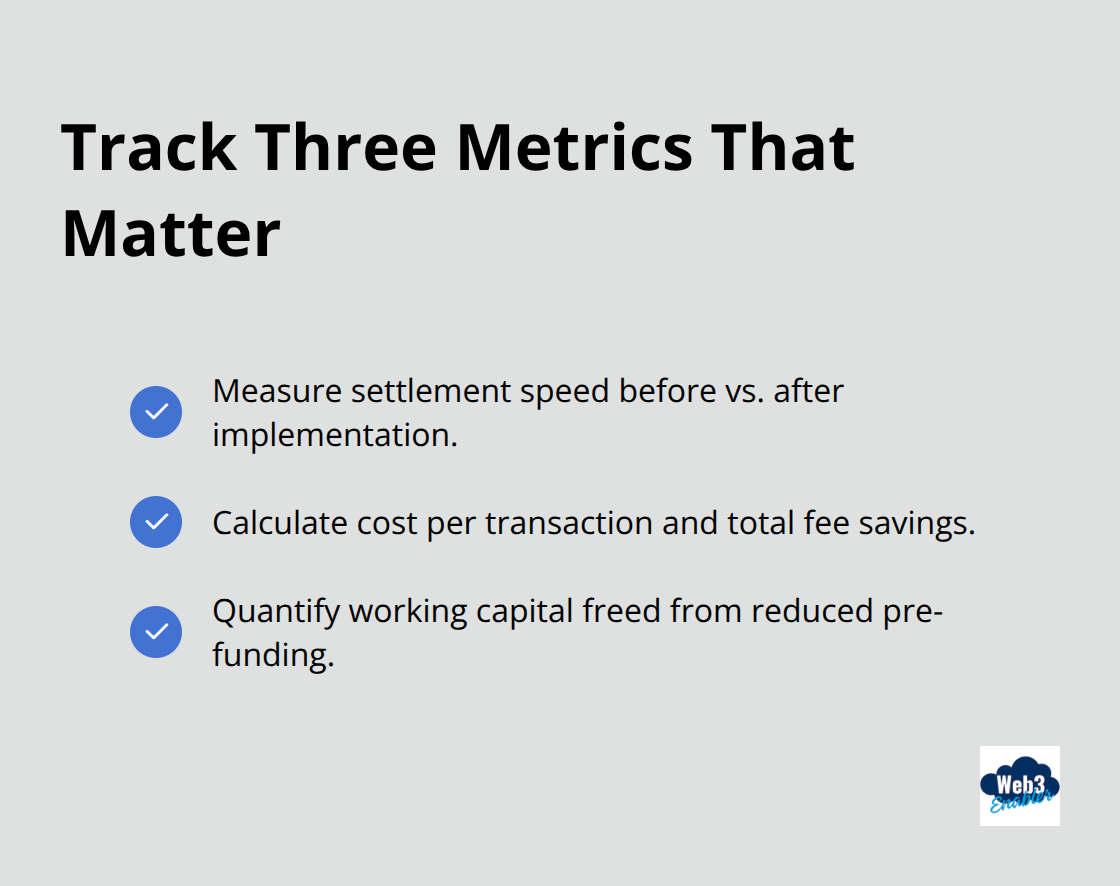 Track Three Metrics That Matter

Measure settlement speed before vs. after implementation.

Calculate cost per transaction and total fee savings.

Quantify working capital freed from reduced pre-funding.

Web3 Enabler